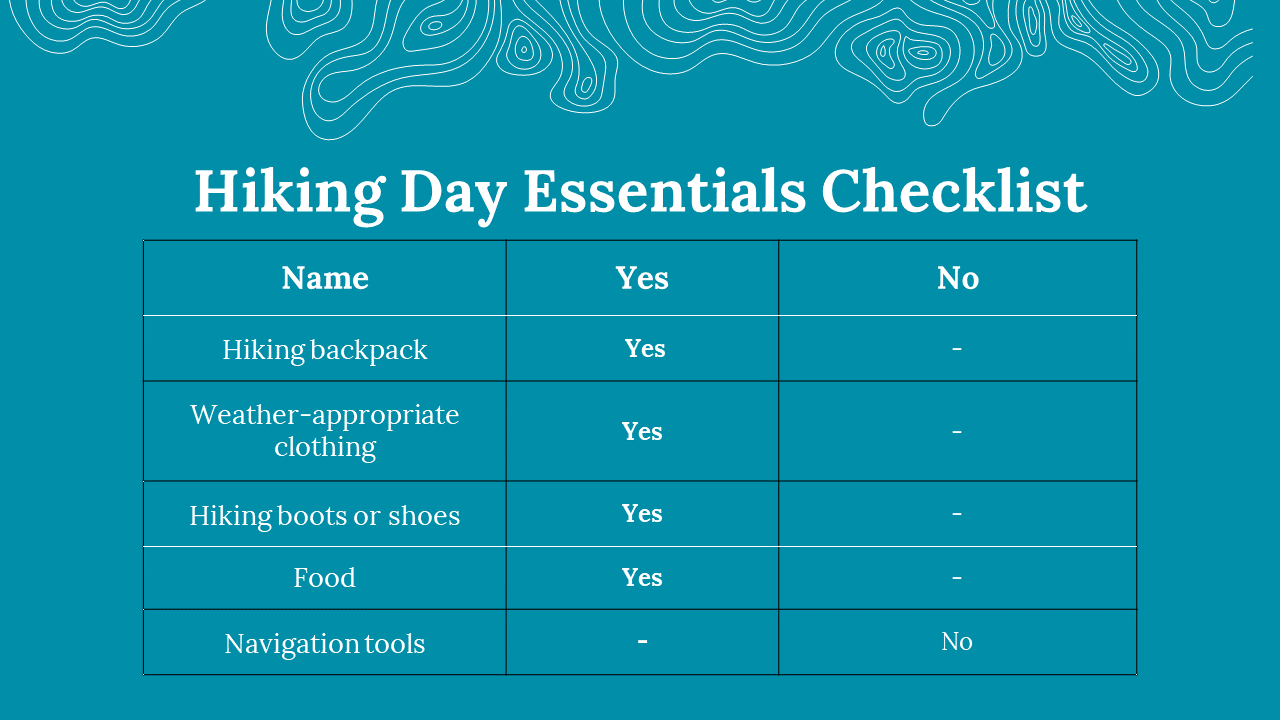 Hiking Day Essentials Checklist

| Name | Yes | No |
|---|---|---|
| Hiking backpack | Yes | - |
| Weather-appropriate clothing | Yes | - |
| Hiking boots or shoes | Yes | - |
| Food | Yes | - |
| Navigation tools | - | No |